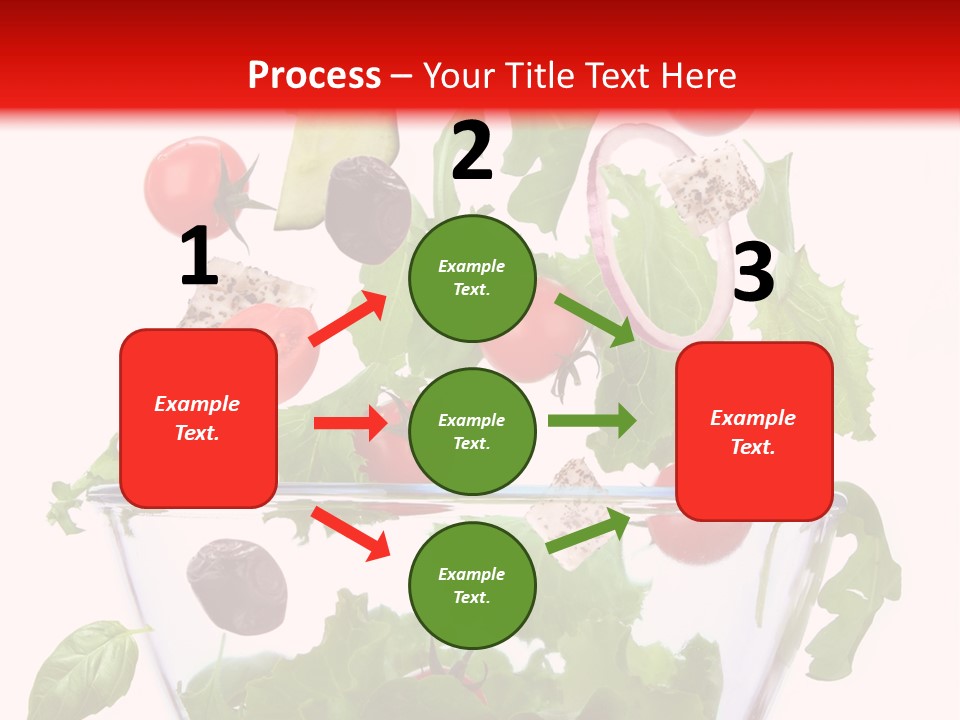 Process – Your Title Text Here

1

Example Text.

2

Example Text.

Example Text.

Example Text.

3

Example Text.